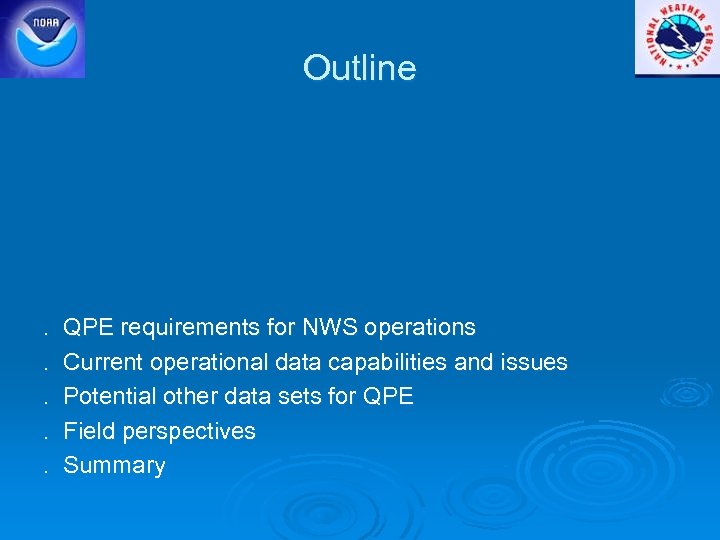 NOAA

NATIONAL WEATHER SERVICE

Outline

. QPE requirements for NWS operations
. Current operational data capabilities and issues
. Potential other data sets for QPE
. Field perspectives
. Summary